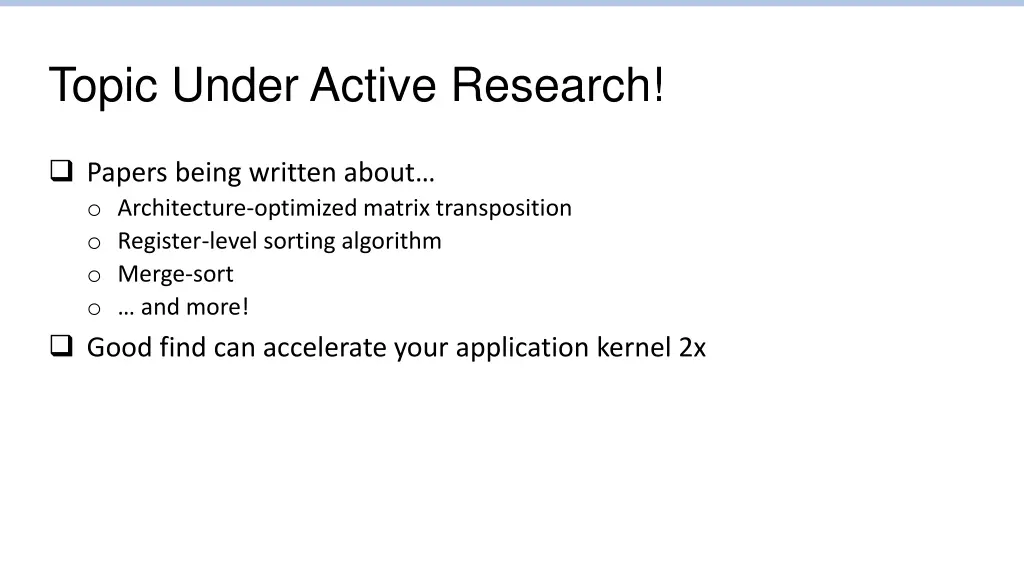 Topic Under Active Research!

❑ Papers being written about…
o Architecture-optimized matrix transposition
o Register-level sorting algorithm
o Merge-sort
o … and more!

❑ Good find can accelerate your application kernel 2x